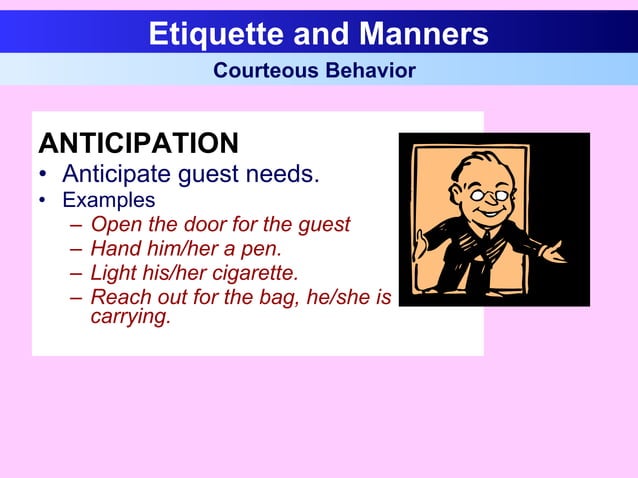 Etiquette and Manners

Courteous Behavior

ANTICIPATION

• Anticipate guest needs.
• Examples
– Open the door for the guest
– Hand him/her a pen.
– Light his/her cigarette.
– Reach out for the bag, he/she is carrying.